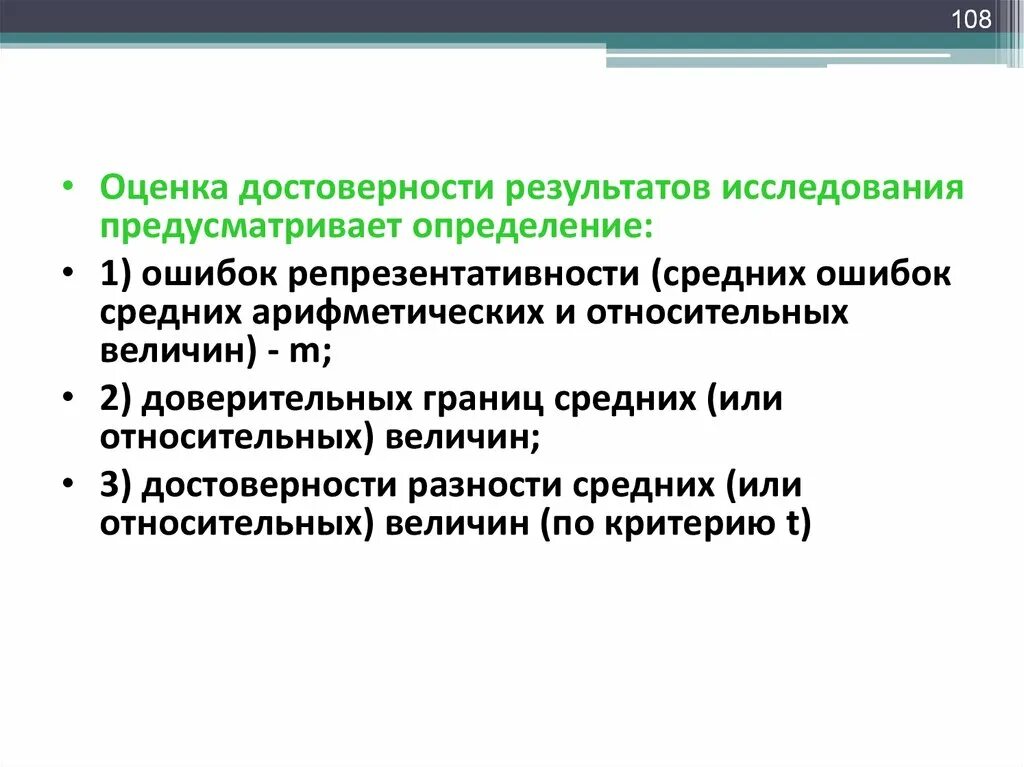 108

• Оценка достоверности результатов исследования предусматривает определение:
• 1) ошибок репрезентативности (средних ошибок средних арифметических и относительных величин) - m;
• 2) доверительных границ средних (или относительных) величин;
• 3) достоверности разности средних (или относительных) величин (по критерию t)